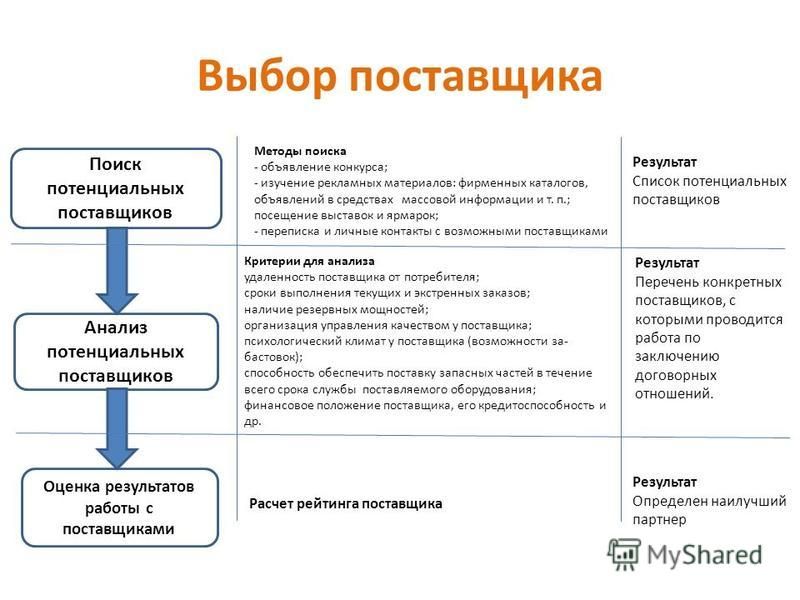 Выбор поставщика

Поиск потенциальных поставщиков

Методы поиска
- объявление конкурса;
- изучение рекламных материалов: фирменных каталогов, объявлений в средствах массовой информации и т. п.;
посещение выставок и ярмарок;
- переписка и личные контакты с возможными поставщиками

Результат
Список потенциальных поставщиков

Анализ потенциальных поставщиков

Критерии для анализа
удаленность поставщика от потребителя;
сроки выполнения текущих и экстренных заказов;
наличие резервных мощностей;
организация управления качеством у поставщика;
психологический климат у поставщика (возможности забастовок);
способность обеспечить поставку запасных частей в течение всего срока службы поставляемого оборудования;
финансовое положение поставщика, его кредитоспособность и др.

Результат
Перечень конкретных поставщиков, с которыми проводится работа по заключению договорных отношений.

Оценка результатов работы с поставщиками

Расчет рейтинга поставщика

Результат
Определен наилучший партнер

MyShared